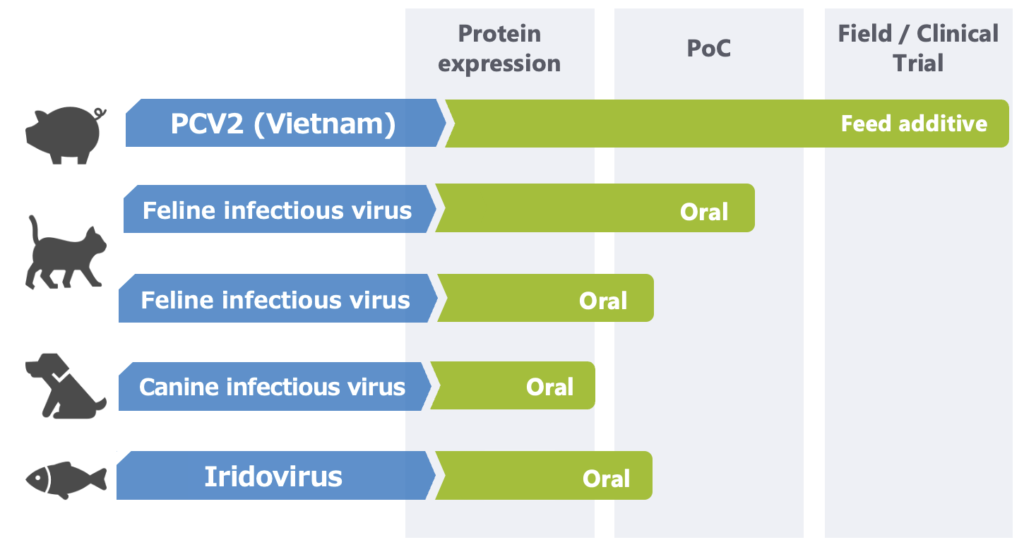 Protein expression

PoC

Field / Clinical Trial

PCV2 (Vietnam)

Feed additive

Feline infectious virus

Oral

Feline infectious virus

Oral

Canine infectious virus

Oral

Iridovirus

Oral